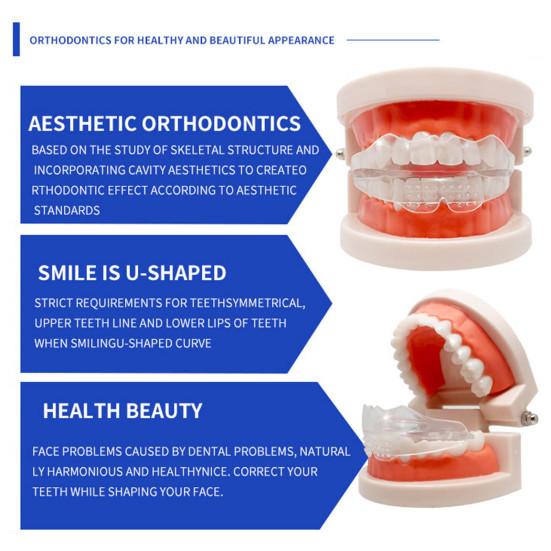 ORTHODONTICS FOR HEALTHY AND BEAUTIFUL APPEARANCE

AESTHETIC ORTHODONTICS

BASED ON THE STUDY OF SKELETAL STRUCTURE AND INCORPORATING CAVITY AESTHETICS TO CREATEO RTHODONTIC EFFECT ACCORDING TO AESTHETIC STANDARDS

SMILE IS U-SHAPED

STRICT REQUIREMENTS FOR TEETHSYMMETRICAL, UPPER TEETH LINE AND LOWER LIPS OF TEETH WHEN SMILINGU-SHAPED CURVE

HEALTH BEAUTY

FACE PROBLEMS CAUSED BY DENTAL PROBLEMS, NATURAL LY HARMONIOUS AND HEALTHYNICE. CORRECT YOUR TEETH WHILE SHAPING YOUR FACE.